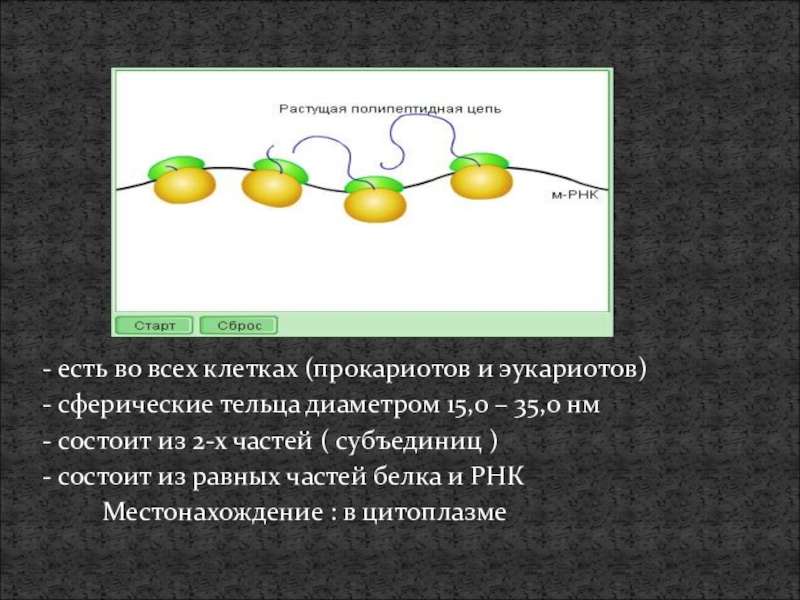 Растущая полипептидная цепь

м-РНК

Старт

Сброс

- есть во всех клетках (прокариотов и эукариотов)
- сферические тельца диаметром 15,0 – 35,0 нм
- состоит из 2-х частей ( субъединиц )
- состоит из равных частей белка и РНК

Местонахождение : в цитоплазме